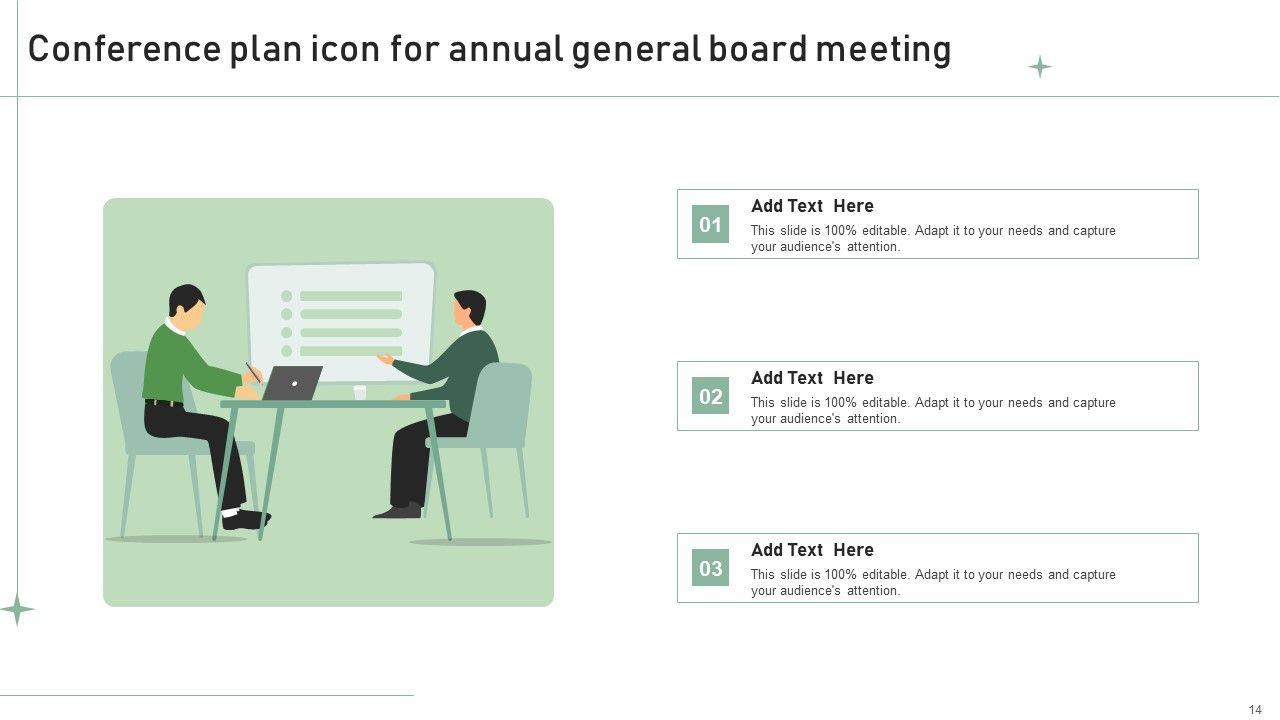 Conference plan icon for annual general board meeting

01
Add Text Here
This slide is 100% editable. Adapt it to your needs and capture your audience's attention.

02
Add Text Here
This slide is 100% editable. Adapt it to your needs and capture your audience's attention.

03
Add Text Here
This slide is 100% editable. Adapt it to your needs and capture your audience's attention.

14